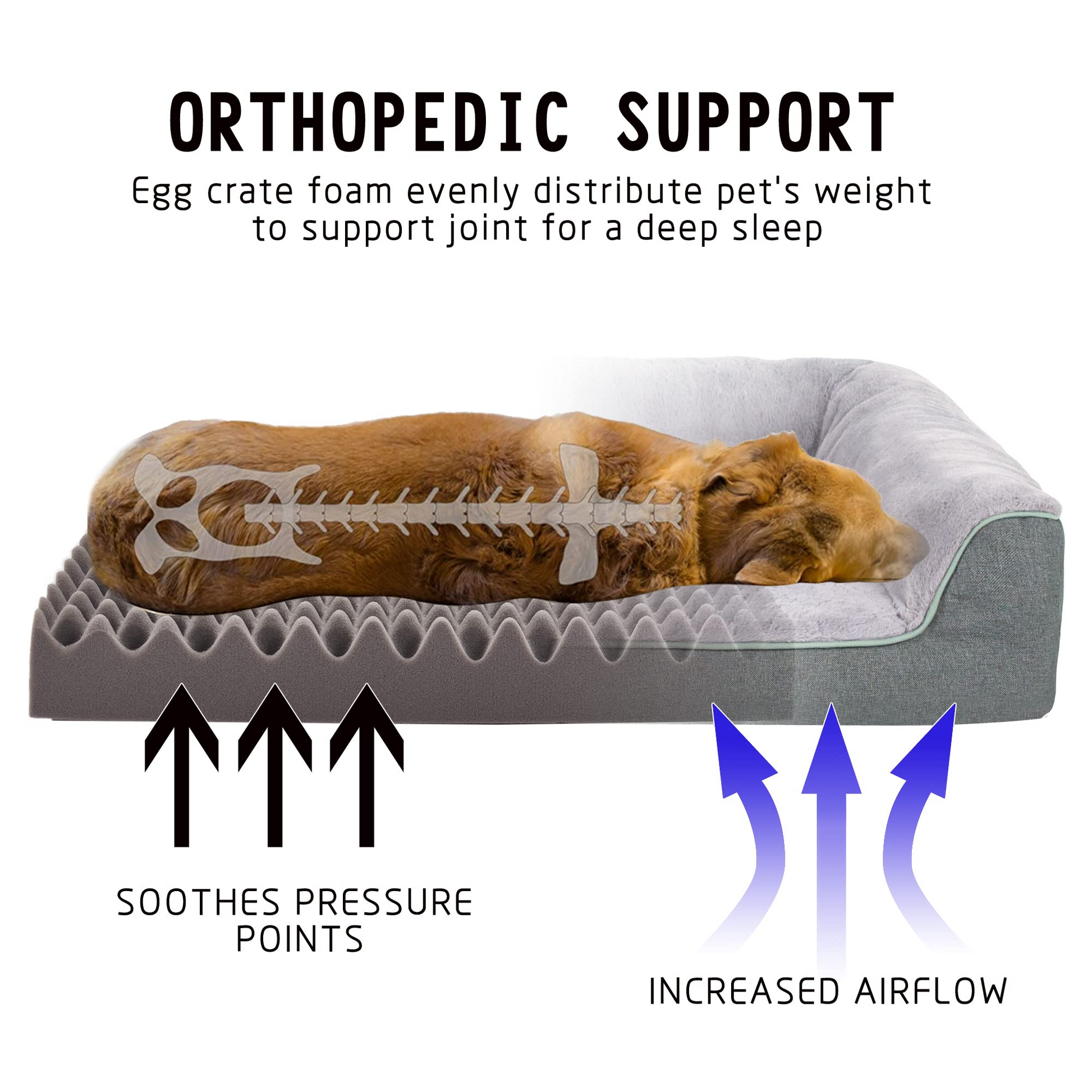 ORTHOPEDIC SUPPORT

Egg crate foam evenly distribute pet's weight to support joint for a deep sleep

SOOTHES PRESSURE POINTS

INCREASED AIRFLOW